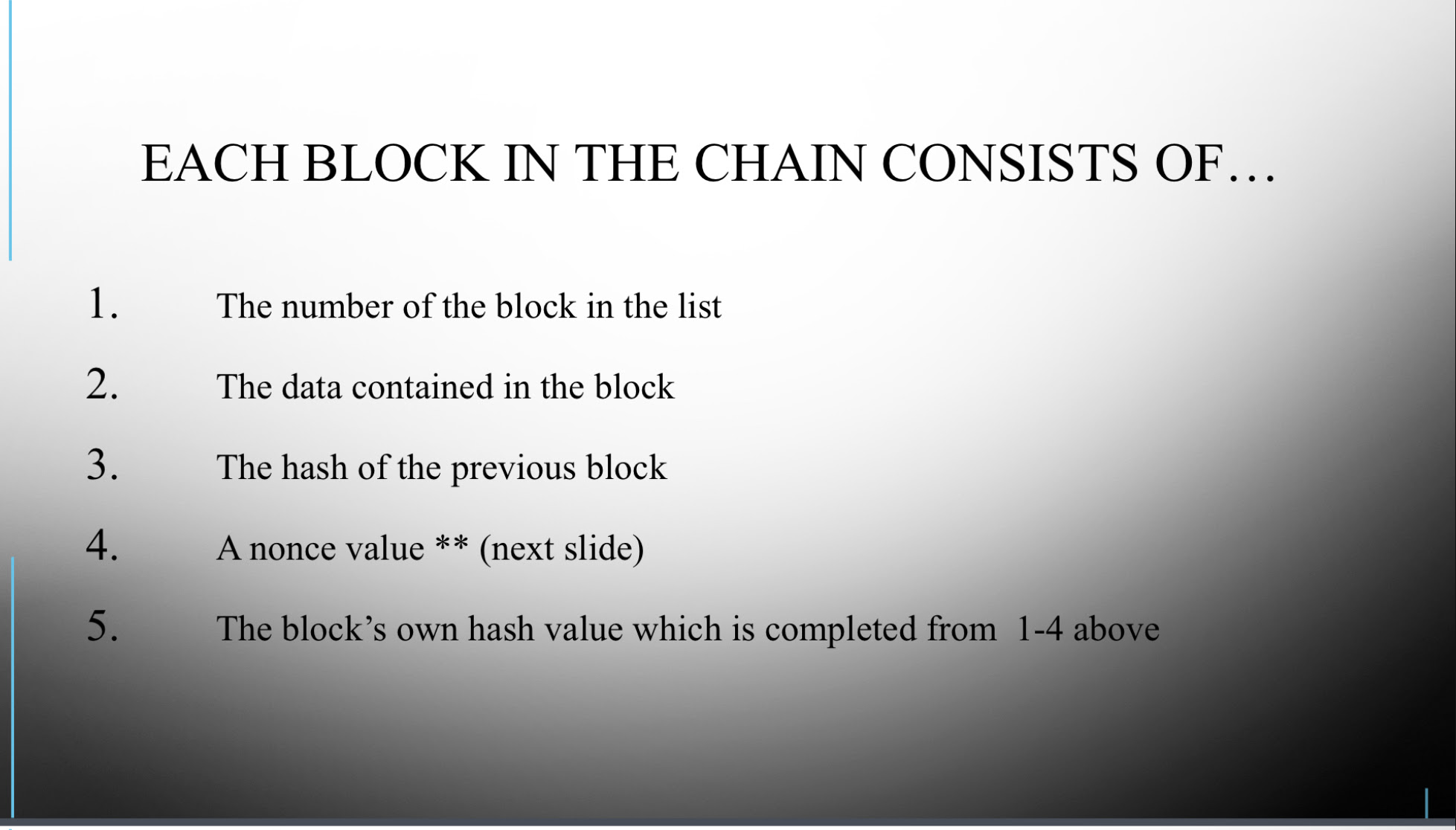 EACH BLOCK IN THE CHAIN CONSISTS OF…

1. The number of the block in the list
2. The data contained in the block
3. The hash of the previous block
4. A nonce value ** (next slide)
5. The block’s own hash value which is completed from 1-4 above